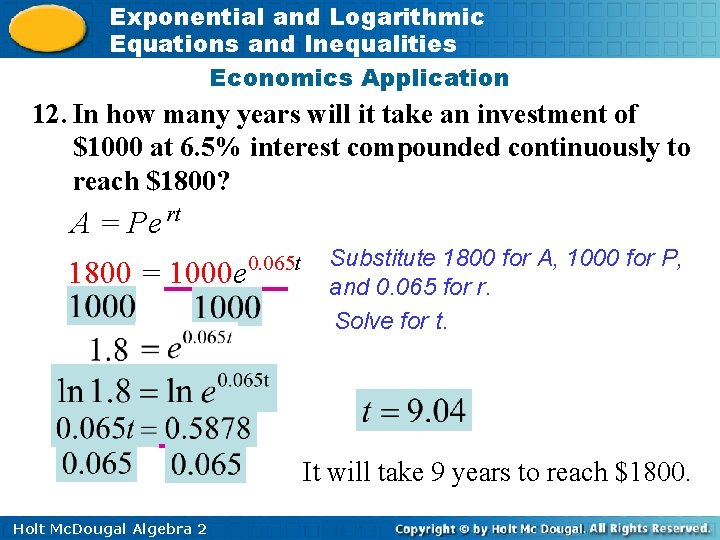 Exponential and Logarithmic Equations and Inequalities

Economics Application

12. In how many years will it take an investment of \$1000 at 6.5% interest compounded continuously to reach \$1800?

$A = Pe^{rt}$

$\frac{1800}{1000} = \frac{1000e^{0.065t}}{1000}$

Substitute 1800 for A, 1000 for P, and 0.065 for r.

Solve for t.

$1.8 = e^{0.065t}$

$\ln 1.8 = \ln e^{0.065t}$

$\frac{0.065t}{0.065} = \frac{0.5878}{0.065}$

$t = 9.04$

It will take 9 years to reach \$1800.

Holt McDougal Algebra 2

Copyright © by Holt Mc Dougal. All Rights Reserved.